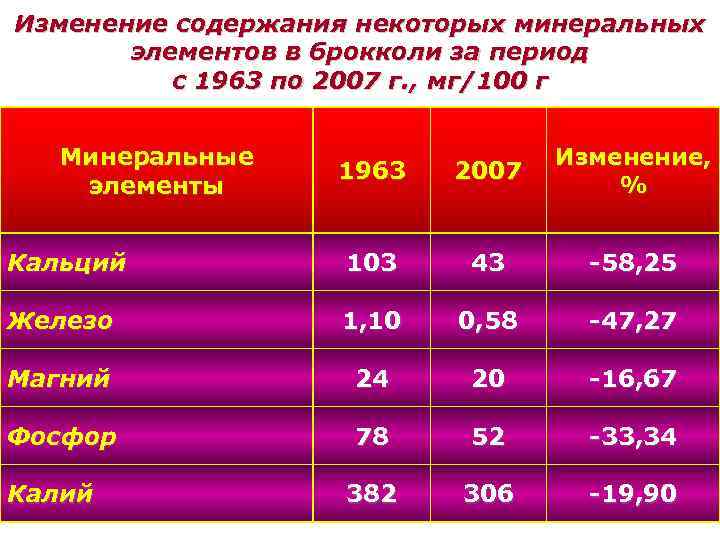 Изменение содержания некоторых минеральных элементов в брокколи за период с 1963 по 2007 г., мг/100 г

| Минеральные элементы | 1963 | 2007 | Изменение, % |
|---|---|---|---|
| Кальций | 103 | 43 | -58,25 |
| Железо | 1,10 | 0,58 | -47,27 |
| Магний | 24 | 20 | -16,67 |
| Фосфор | 78 | 52 | -33,34 |
| Калий | 382 | 306 | -19,90 |